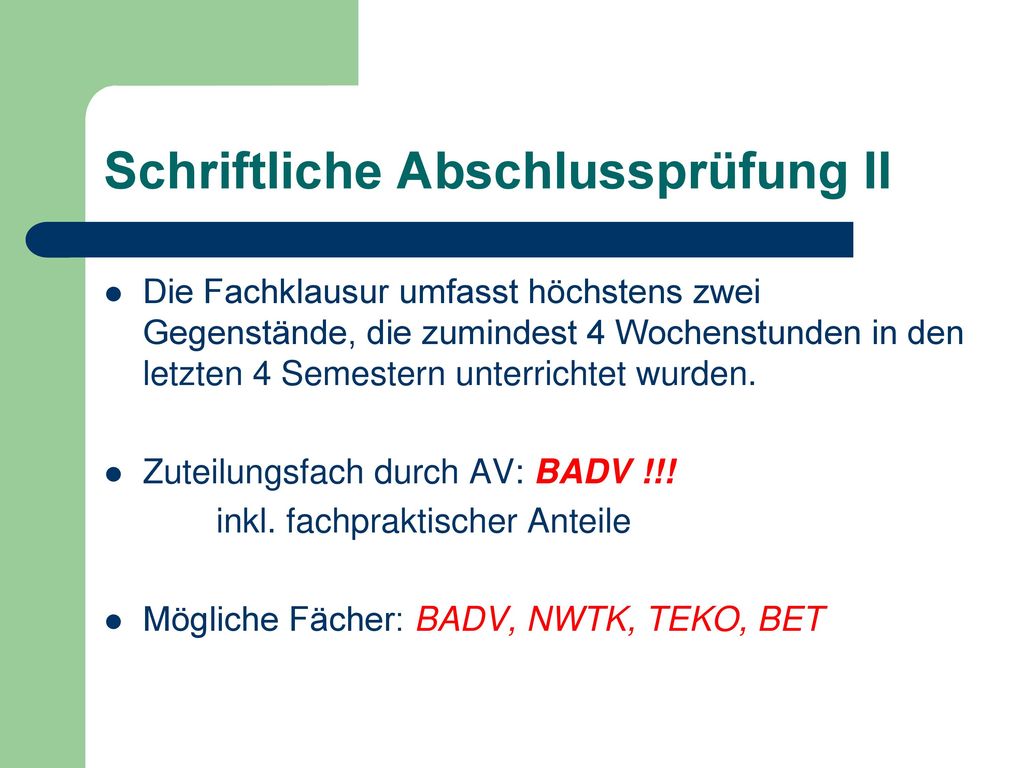 Schriftliche Abschlussprüfung II

Die Fachklausur umfasst höchstens zwei Gegenstände, die zumindest 4 Wochenstunden in den letzten 4 Semestern unterrichtet wurden.

Zuteilungsfach durch AV: BADV !!!
inkl. fachpraktischer Anteile

Mögliche Fächer: BADV, NWTK, TEKO, BET